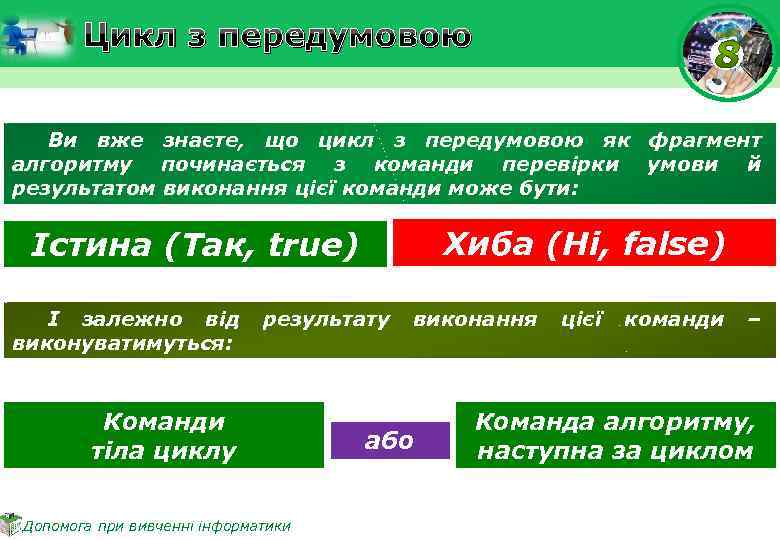 Цикл з передумовою

8

Ви вже знаєте, що цикл з передумовою як фрагмент алгоритму починається з команди перевірки умови й результатом виконання цієї команди може бути:

Істина (Так, true)

Хиба (Ні, false)

І залежно від результату виконання цієї команди – виконуватимуться:

Команди тіла циклу

або

Команда алгоритму, наступна за циклом

Допомога при вивченні інформатики